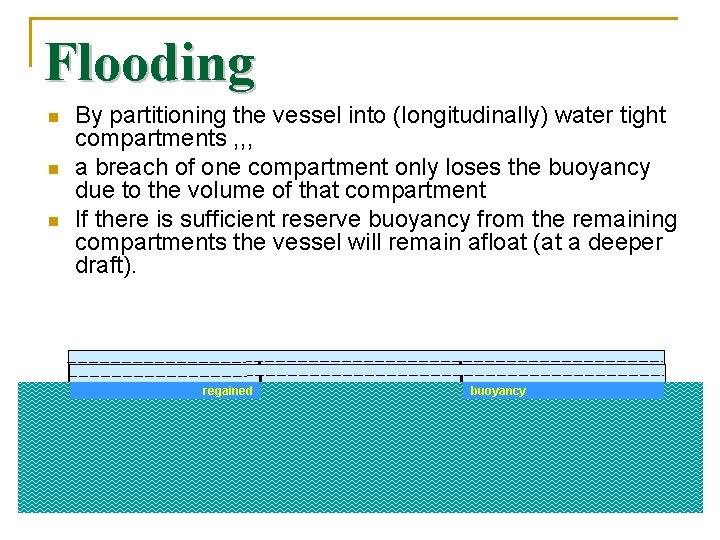 Flooding

By partitioning the vessel into (longitudinally) water tight compartments ,,,

a breach of one compartment only loses the buoyancy due to the volume of that compartment

If there is sufficient reserve buoyancy from the remaining compartments the vessel will remain afloat (at a deeper draft).

regained

buoyancy